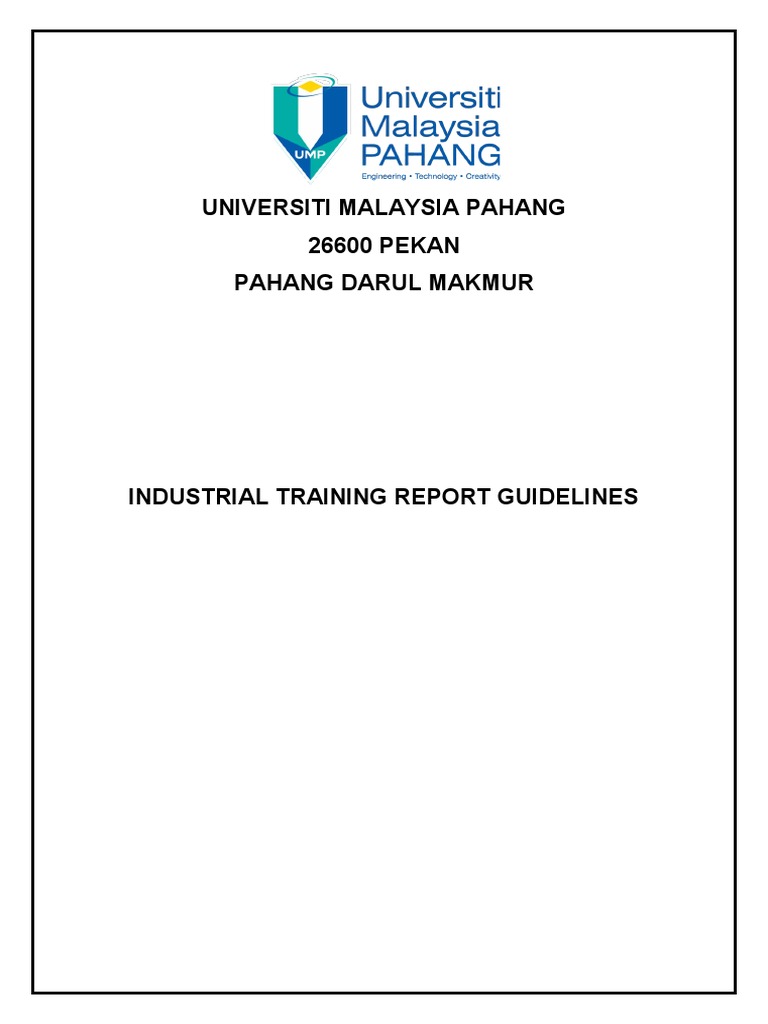 UMP

Universiti Malaysia PAHANG

Engineering • Technology • Creativity

UNIVERSITI MALAYSIA PAHANG
26600 PEKAN
PAHANG DARUL MAKMUR

INDUSTRIAL TRAINING REPORT GUIDELINES